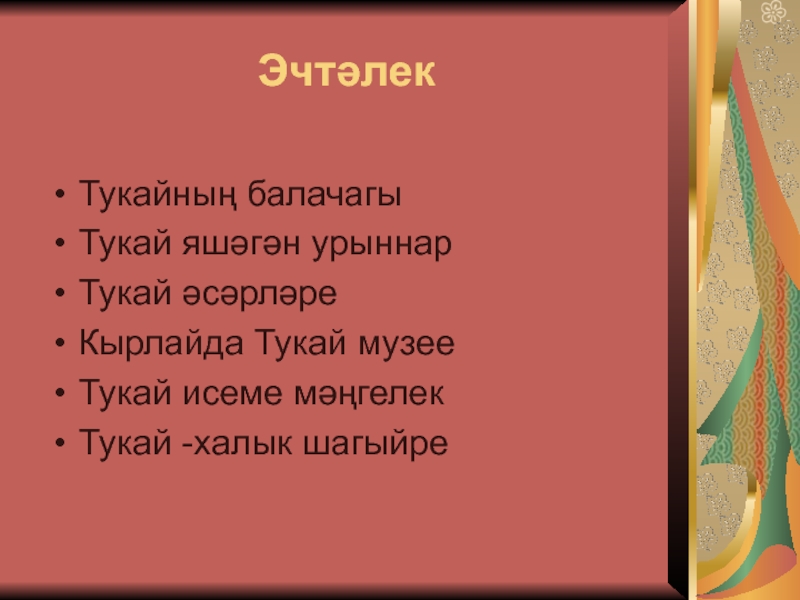 Эчтәлек

• Тукайның балачагы
• Тукай яшәгән урыннар
• Тукай әсәрләре
• Кырлайда Тукай музее
• Тукай исеме мәңгелек
• Тукай -халык шагыйре